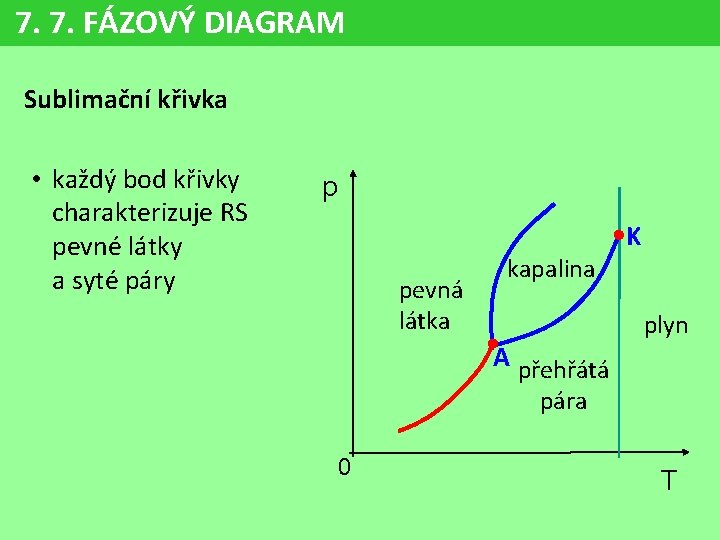 7. 7. FÁZOVÝ DIAGRAM

Sublimační křivka

• každý bod křivky charakterizuje RS pevné látky a syté páry

p

K

kapalina

pevná látka

plyn

A

přehřátá pára

0

T